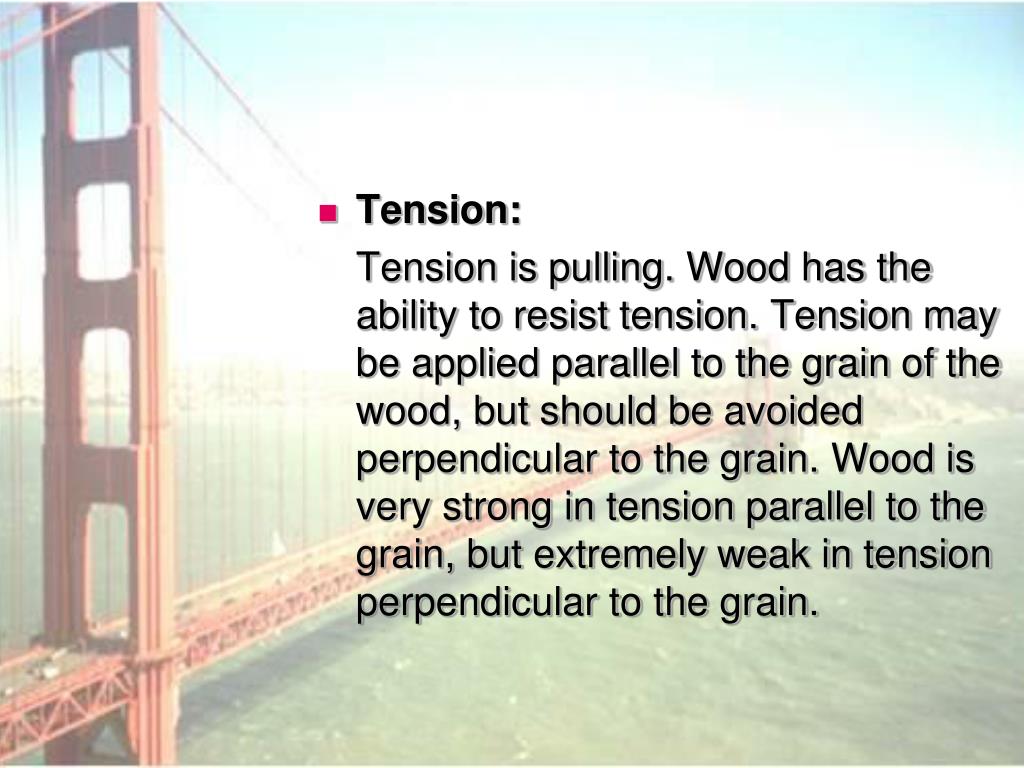 Tension:

Tension is pulling. Wood has the ability to resist tension. Tension may be applied parallel to the grain of the wood, but should be avoided perpendicular to the grain. Wood is very strong in tension parallel to the grain, but extremely weak in tension perpendicular to the grain.